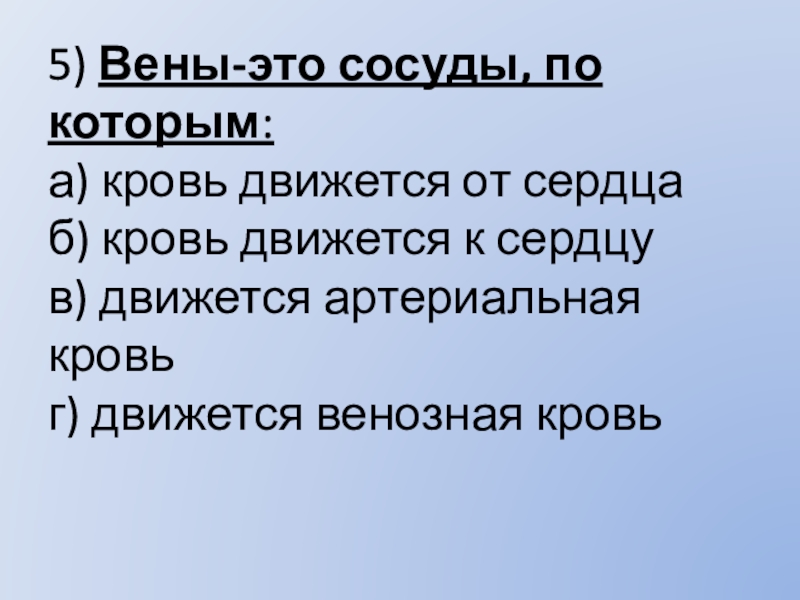 5) Вены-это сосуды, по которым:
а) кровь движется от сердца
б) кровь движется к сердцу
в) движется артериальная кровь
г) движется венозная кровь